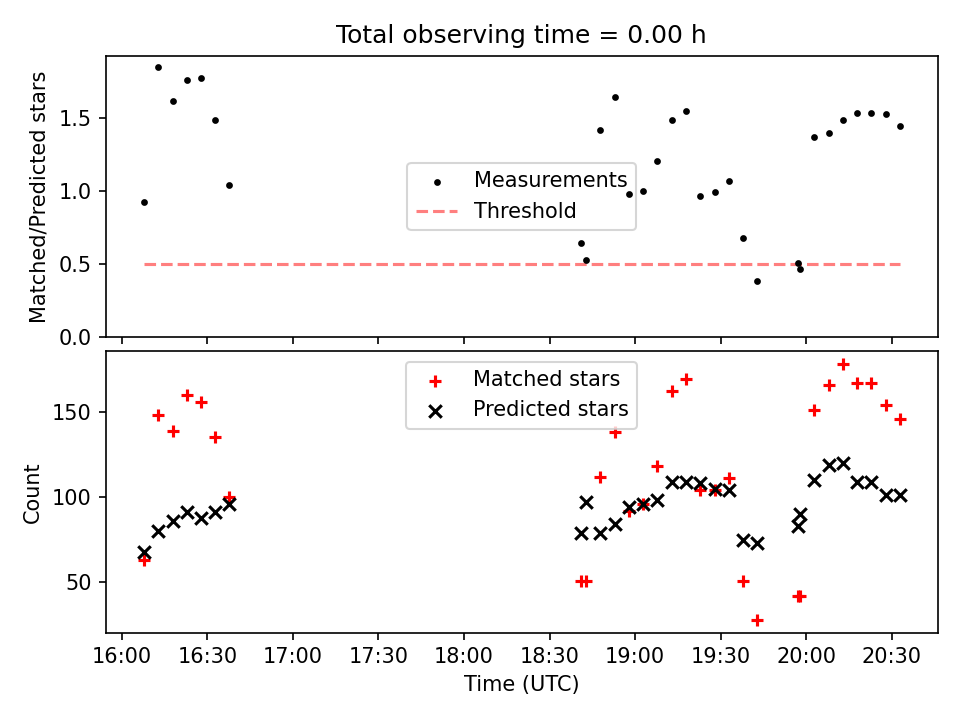 Total observing time = 0.00 h

Matched/Predicted stars

1.5
1.0
0.5
0.0

Measurements
Threshold

Count

150
100
50

Matched stars
Predicted stars

16:00 16:30 17:00 17:30 18:00 18:30 19:00 19:30 20:00 20:30
Time (UTC)